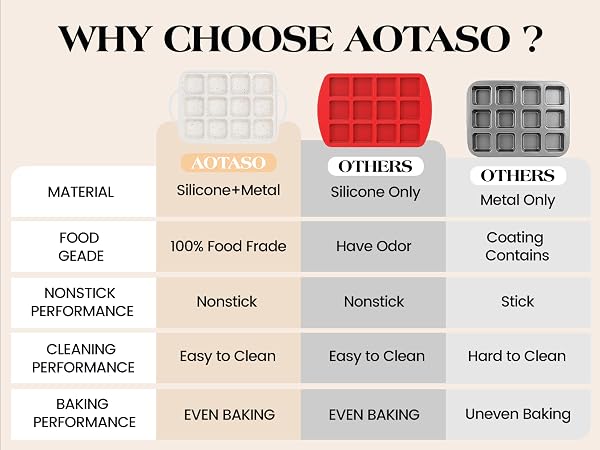 WHY CHOOSE AOTASO ?

|  | AOTASO | OTHERS | OTHERS |
|---|---|---|---|
| MATERIAL | Silicone+Metal | Silicone Only | Metal Only |
| FOOD GEADE | 100% Food Frade | Have Odor | Coating Contains |
| NONSTICK PERFORMANCE | Nonstick | Nonstick | Stick |
| CLEANING PERFORMANCE | Easy to Clean | Easy to Clean | Hard to Clean |
| BAKING PERFORMANCE | EVEN BAKING | EVEN BAKING | Uneven Baking |